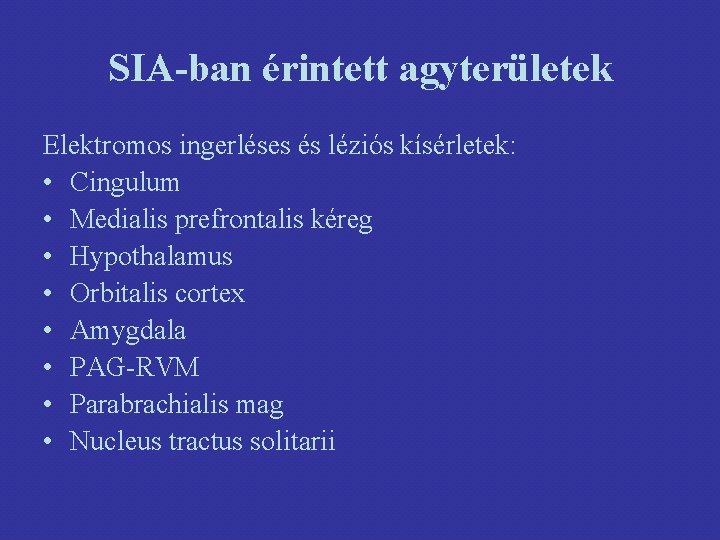 SIA-ban érintett agyterületek

Elektromos ingerléses és léziós kísérletek:
• Cingulum
• Medialis prefrontalis kéreg
• Hypothalamus
• Orbitalis cortex
• Amygdala
• PAG-RVM
• Parabrachialis mag
• Nucleus tractus solitarii